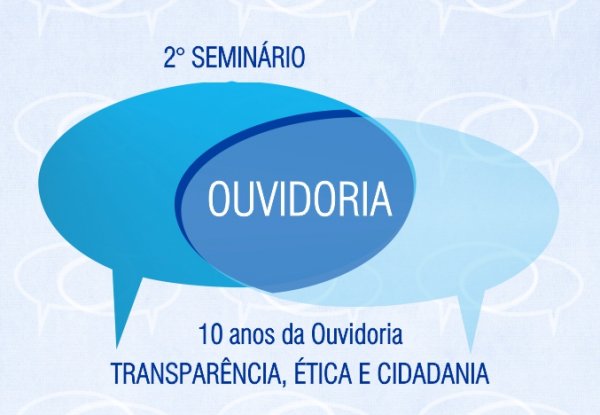 2° SEMINÁRIO

OUVIDORIA

10 anos da Ouvidoria
TRANSPARÊNCIA, ÉTICA E CIDADANIA